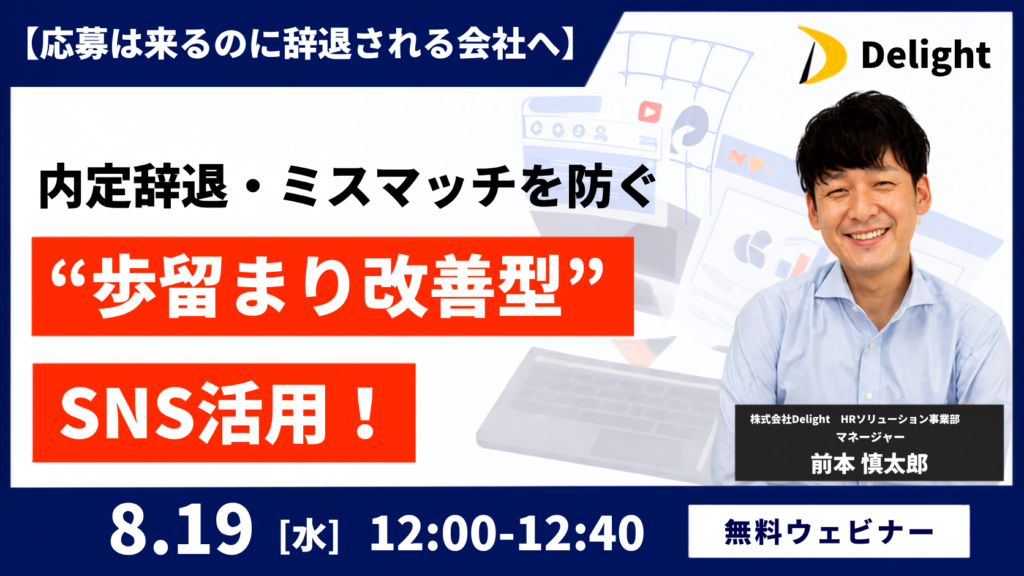 【応募は来るのに辞退される会社へ】

Delight

内定辞退・ミスマッチを防ぐ

“歩留まり改善型”

SNS活用！

株式会社Delight　HRソリューション事業部
マネージャー
前本 慎太郎

8.19 [水] 12:00-12:40

無料ウェビナー